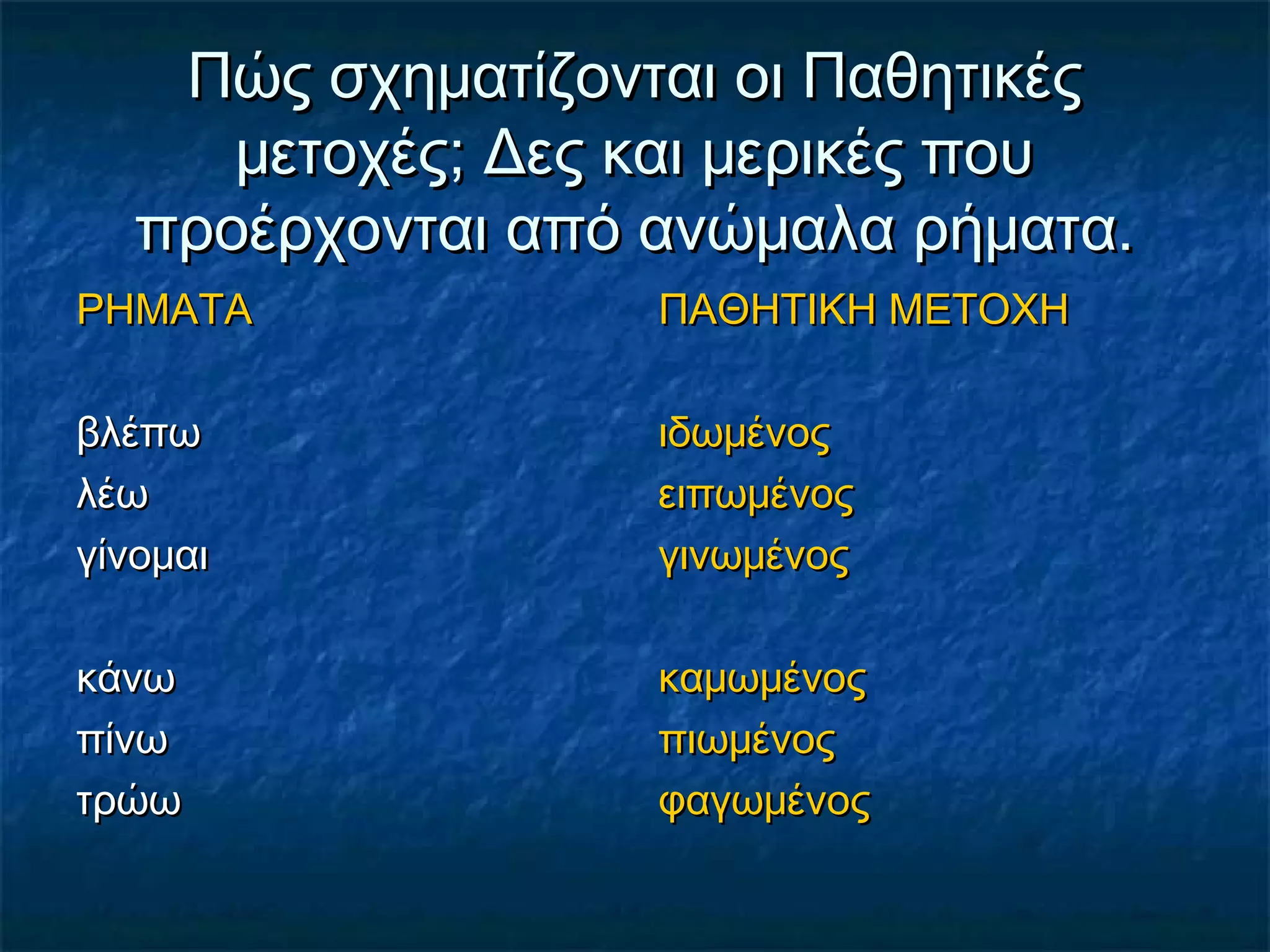 Πώς σχηματίζονται οι Παθητικές μετοχές; Δες και μερικές που προέρχονται από ανώμαλα ρήματα.

| ΡΗΜΑΤΑ | ΠΑΘΗΤΙΚΗ ΜΕΤΟΧΗ |
|---|---|
| βλέπω | ιδωμένος |
| λέω | ειπωμένος |
| γίνομαι | γινωμένος |
| κάνω | καμωμένος |
| πίνω | πιωμένος |
| τρώω | φαγωμένος |